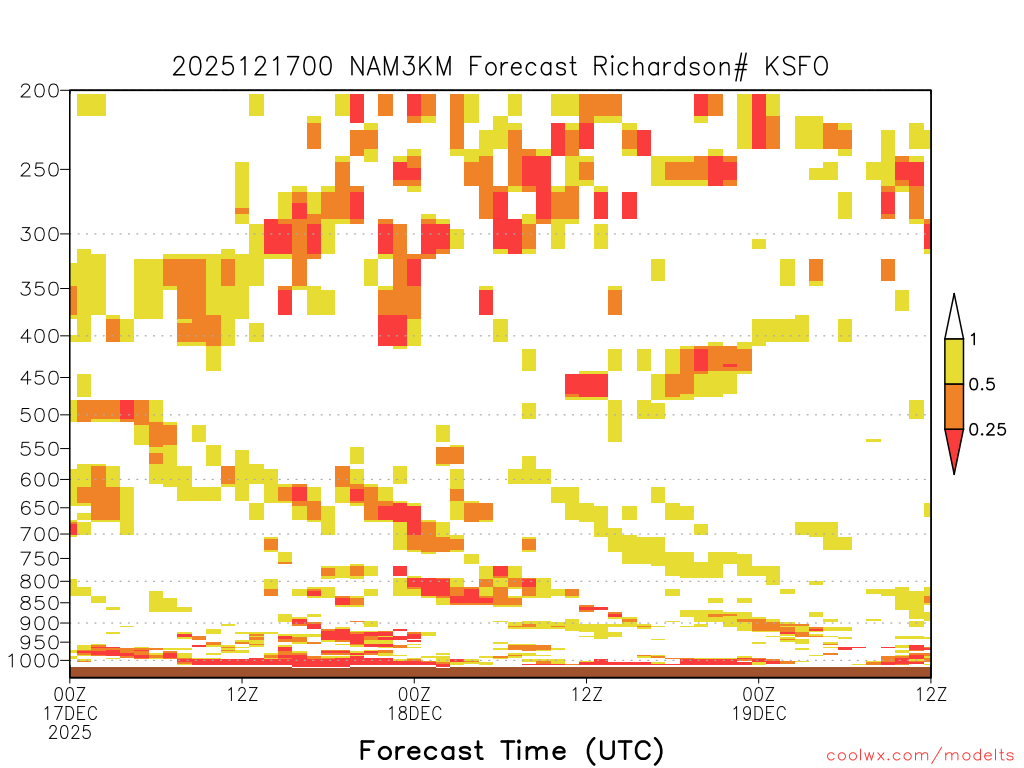 2025121700 NAM3KM Forecast Richardson# KSFO

200
250
300
350
400
450
500
550
600
650
700
750
800
850
900
950
1000

1
0.5
0.25

00Z
17DEC
2025

12Z

00Z
18DEC

12Z

00Z
19DEC

12Z

Forecast Time (UTC)

coolwx.com/modelts